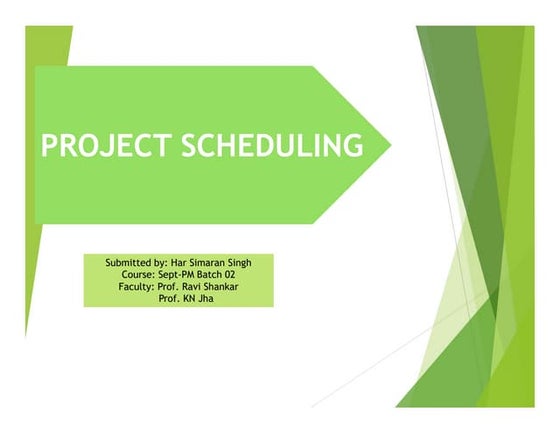 PROJECT SCHEDULING

Submitted by: Har Simaran Singh
Course: Sept-PM Batch 02
Faculty: Prof. Ravi Shankar
Prof. KN Jha